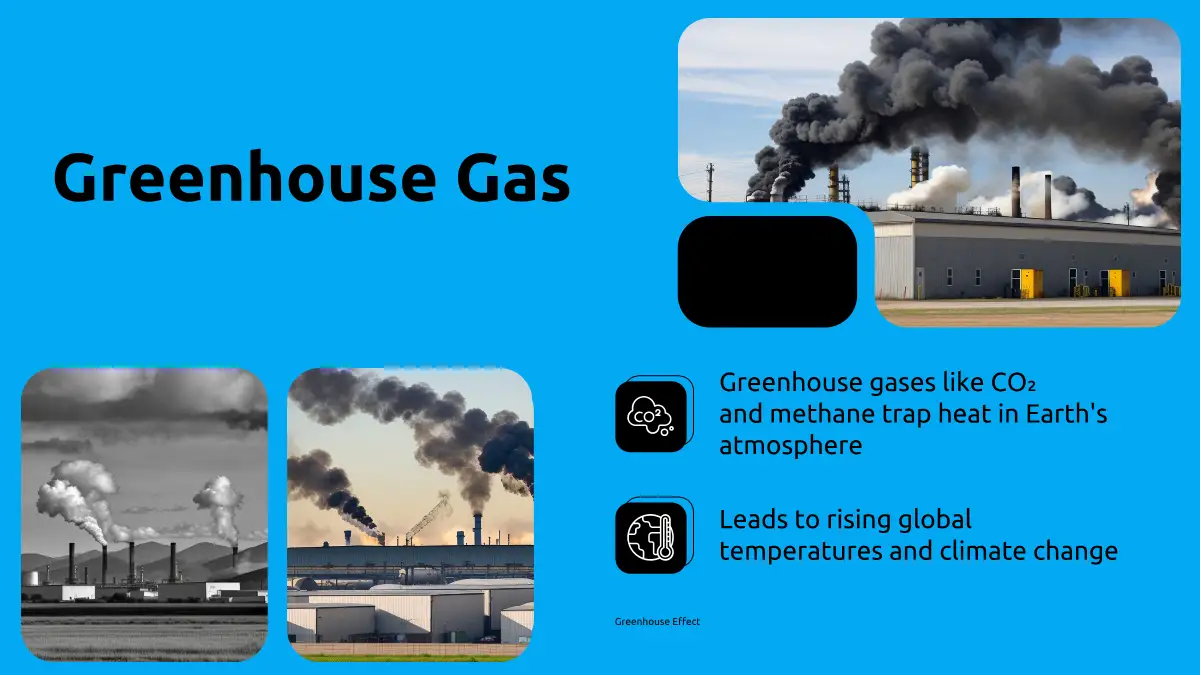 Greenhouse Gas

$CO^2$

Greenhouse gases like $CO_2$ and methane trap heat in Earth's atmosphere

Leads to rising global temperatures and climate change

Greenhouse Effect